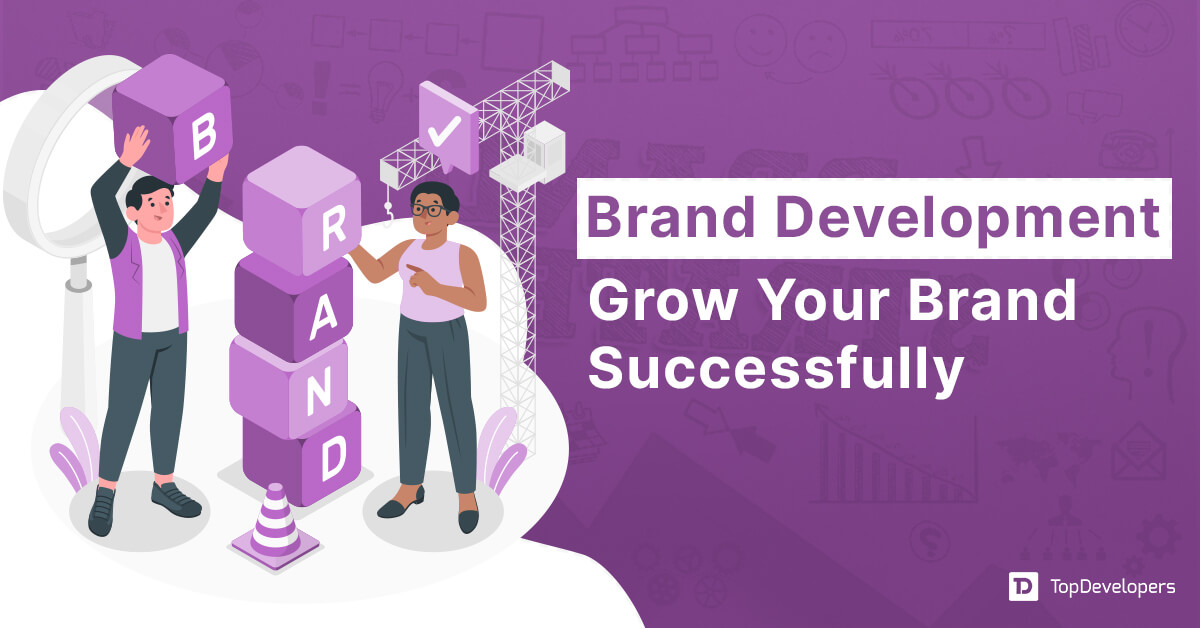 B
R
A
N
D

Brand Development
Grow Your Brand Successfully

TopDevelopers